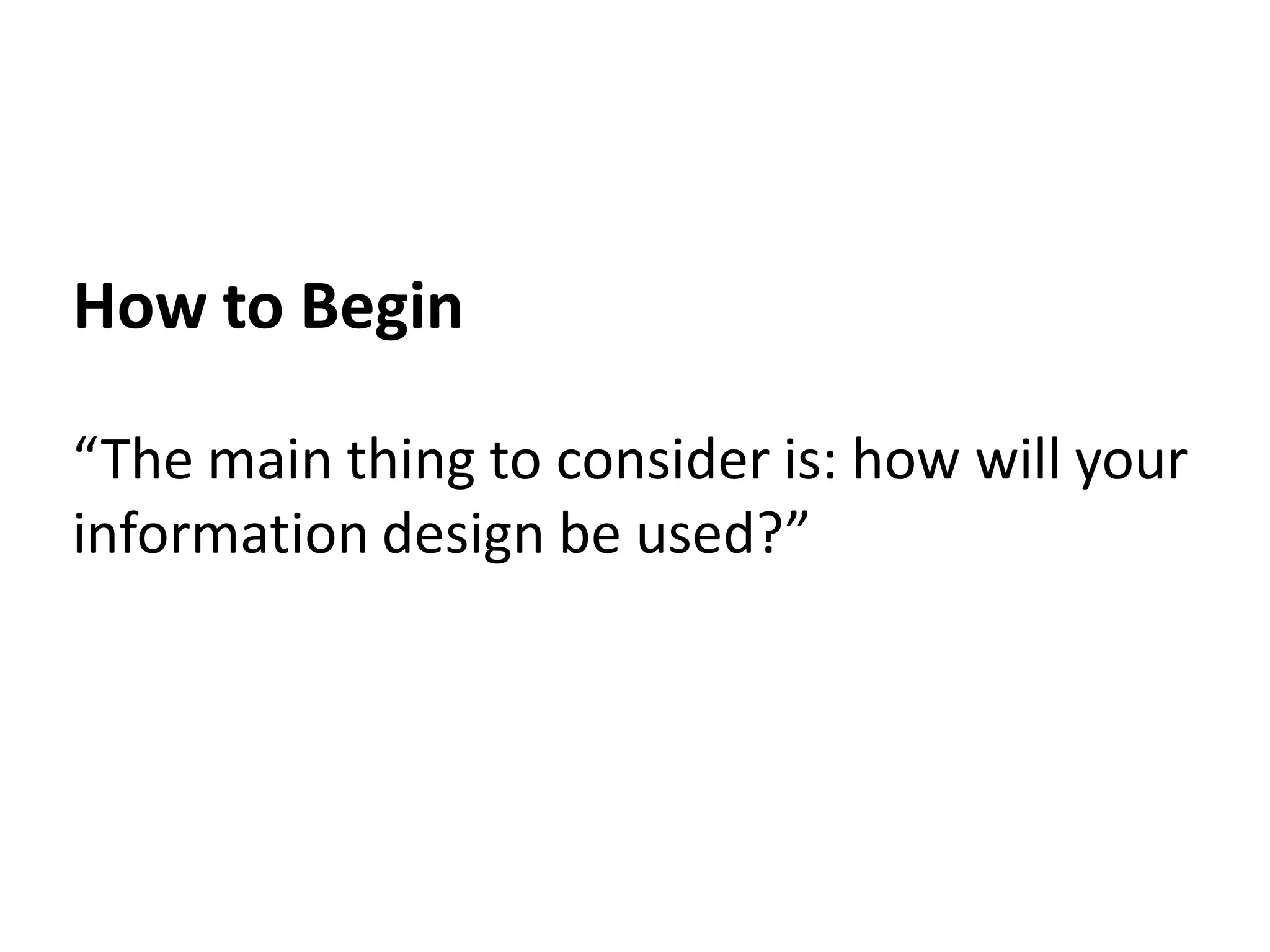 How to Begin

“The main thing to consider is: how will your information design be used?”